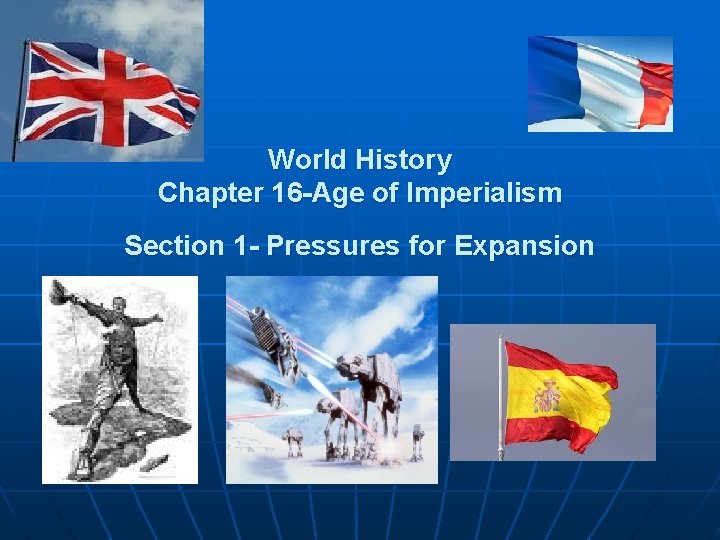 World History
Chapter 16-Age of Imperialism

Section 1- Pressures for Expansion